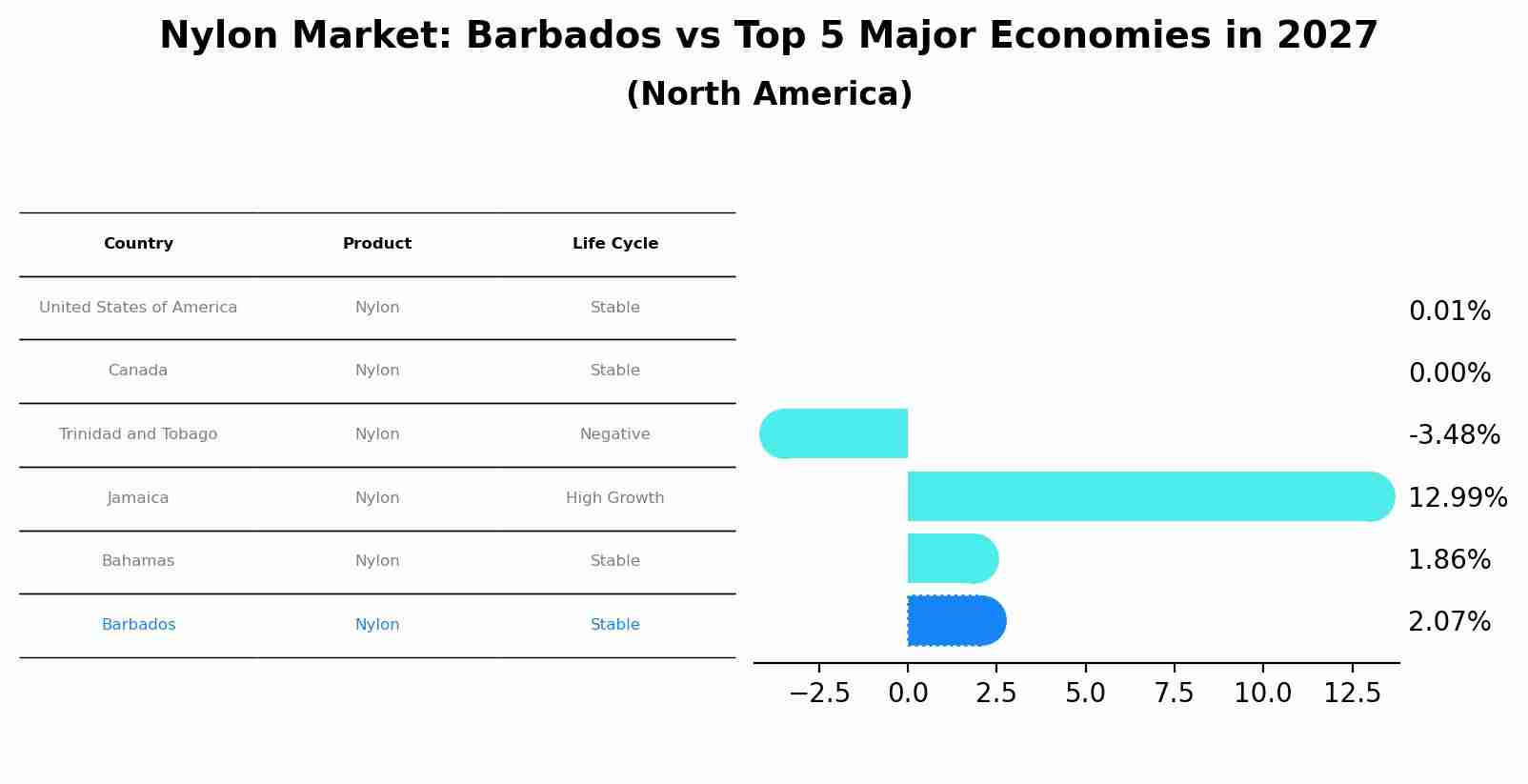 Nylon Market: Barbados vs Top 5 Major Economies in 2027
(North America)

| Country | Product | Life Cycle |
|---|---|---|
| United States of America | Nylon | Stable |
| Canada | Nylon | Stable |
| Trinidad and Tobago | Nylon | Negative |
| Jamaica | Nylon | High Growth |
| Bahamas | Nylon | Stable |
| Barbados | Nylon | Stable |

0.01%
0.00%
-3.48%
12.99%
1.86%
2.07%

−2.5 0.0 2.5 5.0 7.5 10.0 12.5